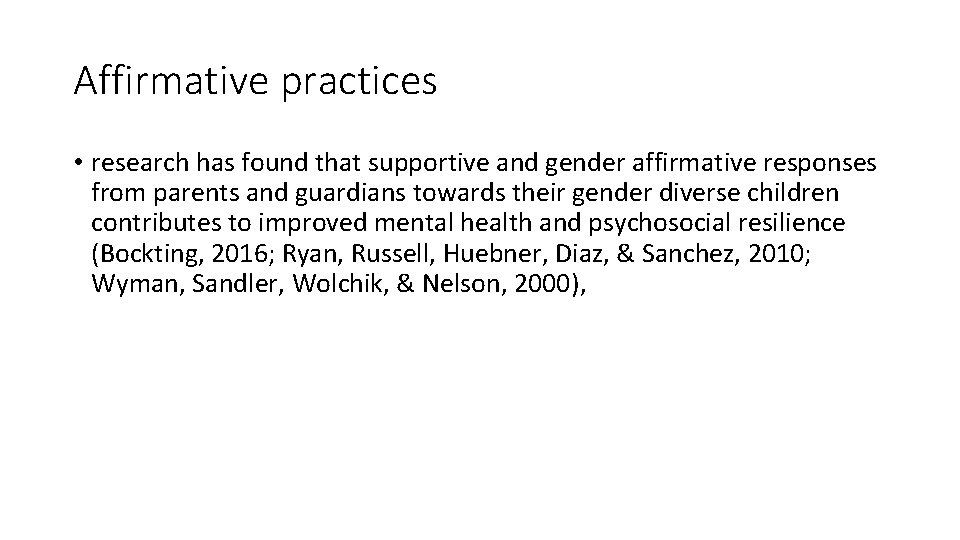 Affirmative practices

• research has found that supportive and gender affirmative responses from parents and guardians towards their gender diverse children contributes to improved mental health and psychosocial resilience (Bockting, 2016; Ryan, Russell, Huebner, Diaz, & Sanchez, 2010; Wyman, Sandler, Wolchik, & Nelson, 2000),